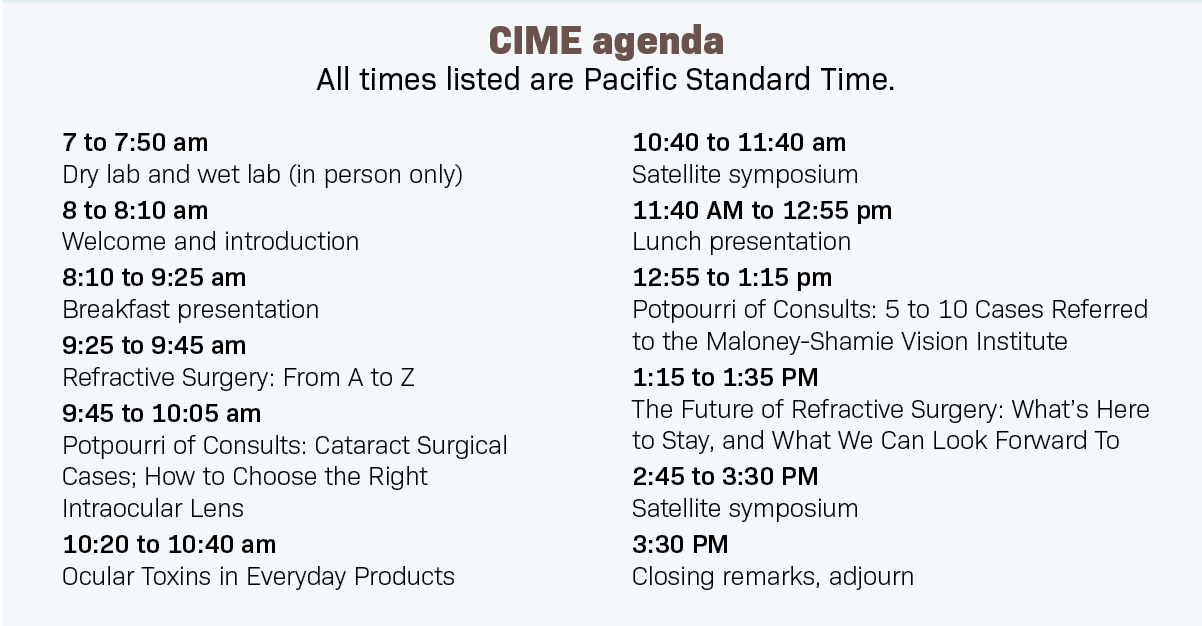 CIME agenda
All times listed are Pacific Standard Time.

7 to 7:50 am
Dry lab and wet lab (in person only)

8 to 8:10 am
Welcome and introduction

8:10 to 9:25 am
Breakfast presentation

9:25 to 9:45 am
Refractive Surgery: From A to Z

9:45 to 10:05 am
Potpourri of Consults: Cataract Surgical Cases; How to Choose the Right Intraocular Lens

10:20 to 10:40 am
Ocular Toxins in Everyday Products

10:40 to 11:40 am
Satellite symposium

11:40 AM to 12:55 pm
Lunch presentation

12:55 to 1:15 pm
Potpourri of Consults: 5 to 10 Cases Referred to the Maloney-Shamie Vision Institute

1:15 to 1:35 PM
The Future of Refractive Surgery: What's Here to Stay, and What We Can Look Forward To

2:45 to 3:30 PM
Satellite symposium

3:30 PM
Closing remarks, adjourn